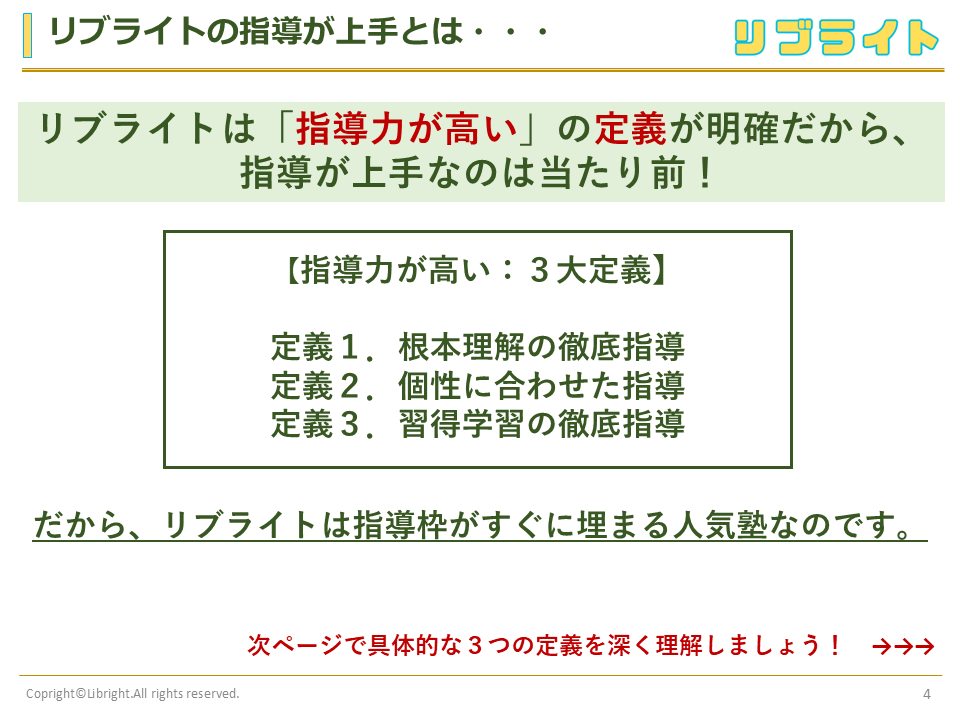 リブライトの指導が上手とは・・・

リブライト

リブライトは「指導力が高い」の定義が明確だから、指導が上手なのは当たり前！

【指導力が高い：３大定義】

定義１．根本理解の徹底指導
定義２．個性に合わせた指導
定義３．習得学習の徹底指導

だから、リブライトは指導枠がすぐに埋まる人気塾なのです。

次ページで具体的な３つの定義を深く理解しましょう！ →→→

Copyright©Libright.All rights reserved.

4